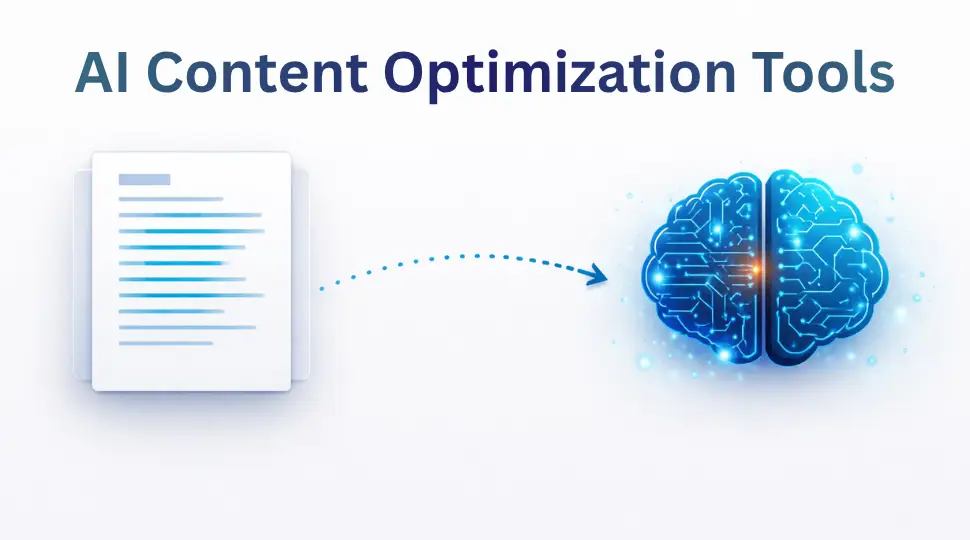 AI Content Optimization Tools